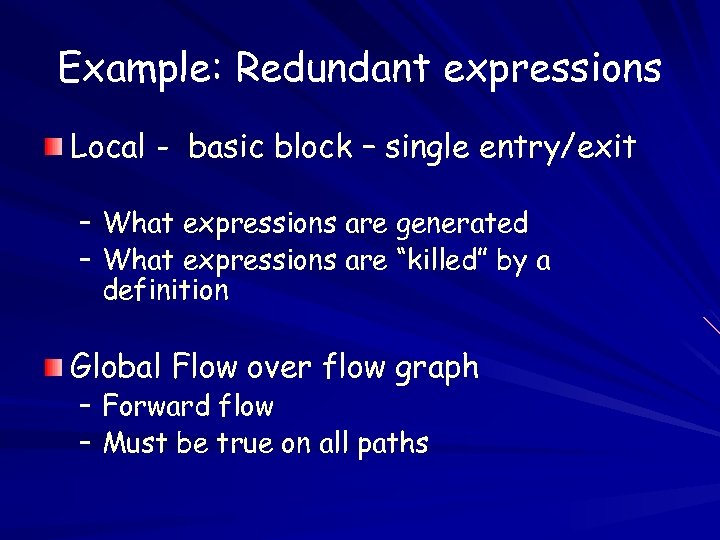 Example: Redundant expressions

Local - basic block – single entry/exit

– What expressions are generated
– What expressions are “killed” by a definition

Global Flow over flow graph
– Forward flow
– Must be true on all paths